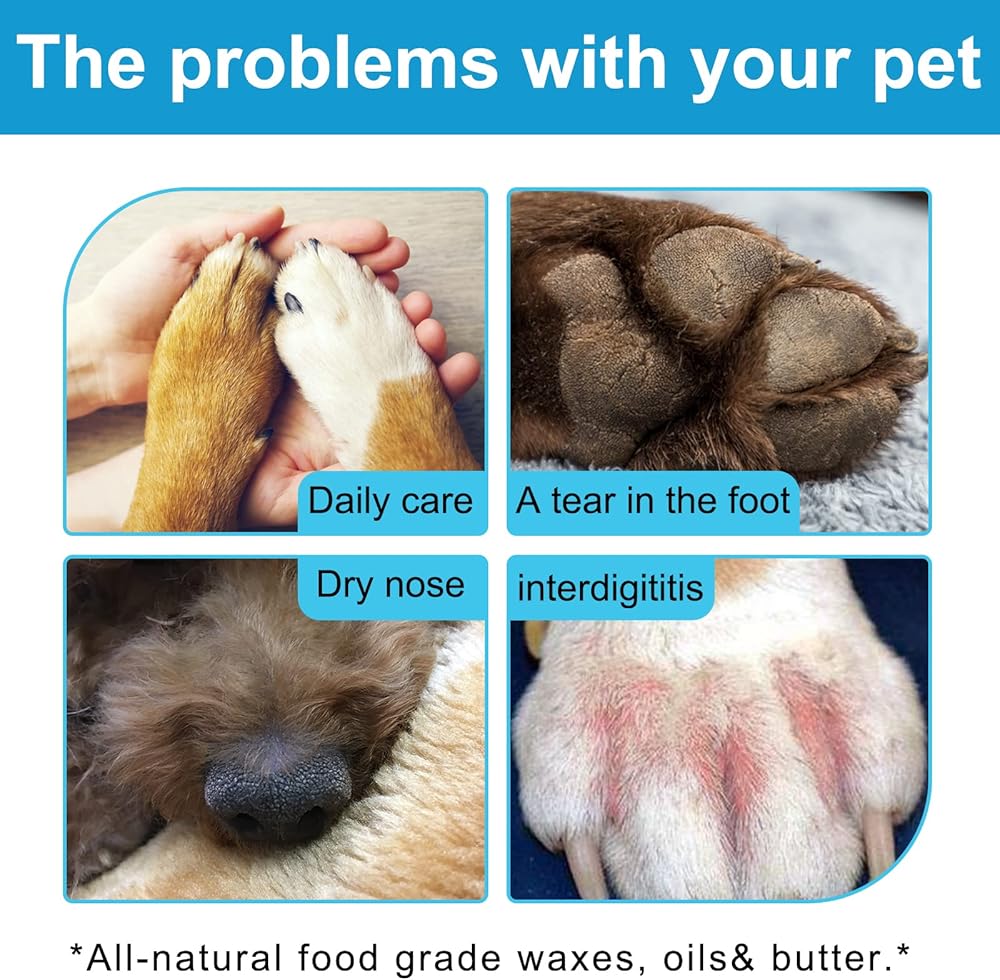 The problems with your pet

Daily care

A tear in the foot

Dry nose

interdigititis

*All-natural food grade waxes, oils& butter.*